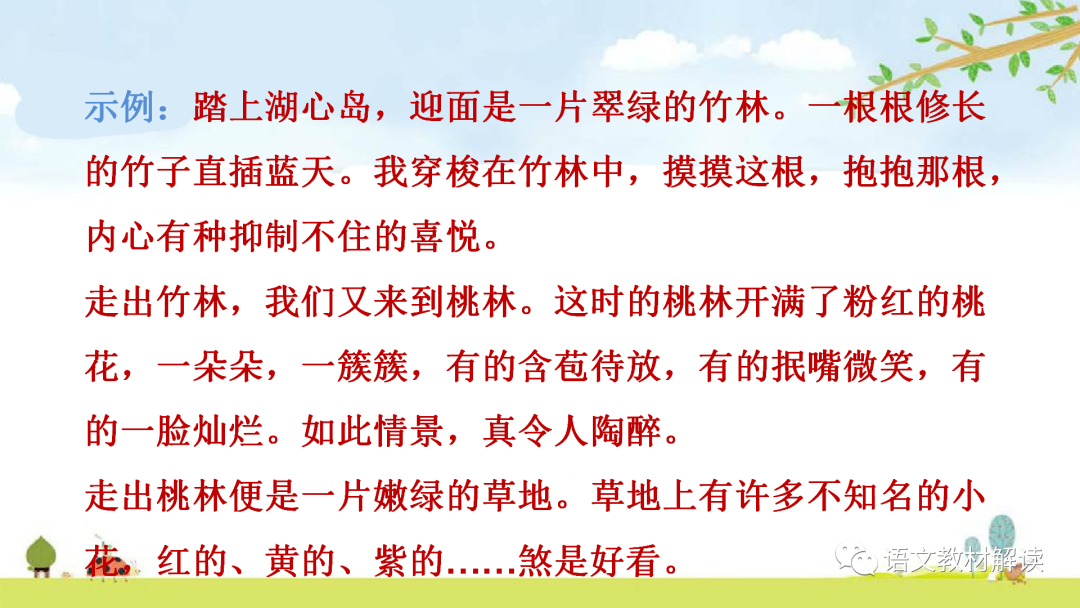 示例：踏上湖心岛，迎面是一片翠绿的竹林。一根根修长的竹子直插蓝天。我穿梭在竹林中，摸摸这根，抱抱那根，内心有种抑制不住的喜悦。

走出竹林，我们又来到桃林。这时的桃林开满了粉红的桃花，一朵朵，一簇簇，有的含苞待放，有的抿嘴微笑，有的一脸灿烂。如此情景，真令人陶醉。

走出桃林便是一片嫩绿的草地。草地上有许多不知名的小花，红的、黄的、紫的……煞是好看。

语文教材解读